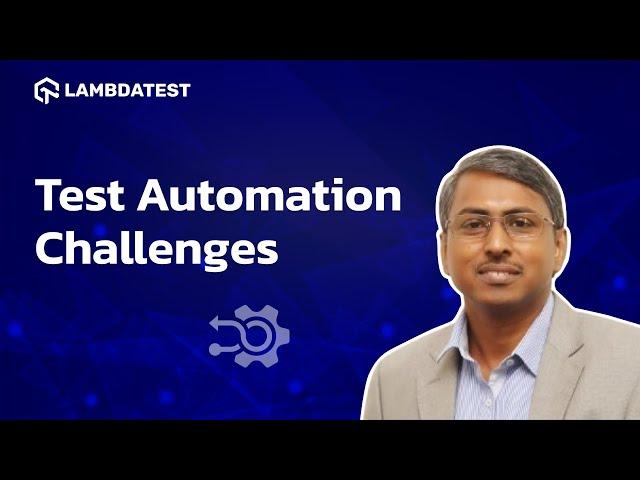 LAMBDATEST

Test Automation Challenges